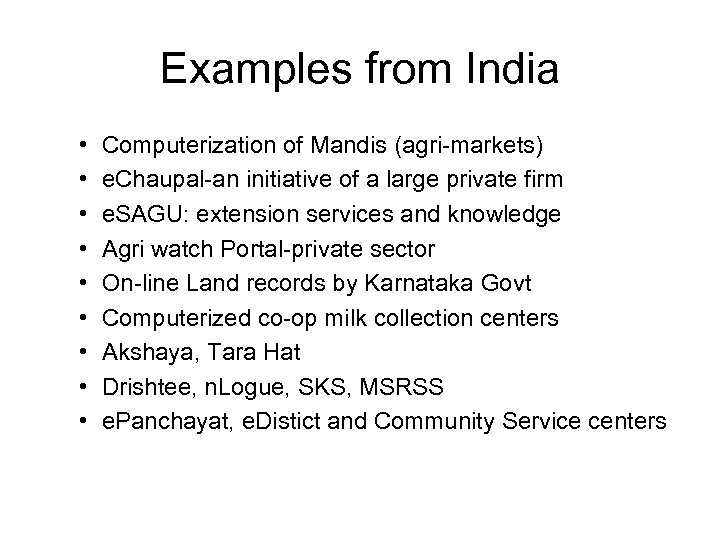 Examples from India

• Computerization of Mandis (agri-markets)
• eChaupal-an initiative of a large private firm
• eSAGU: extension services and knowledge
• Agri watch Portal-private sector
• On-line Land records by Karnataka Govt
• Computerized co-op milk collection centers
• Akshaya, Tara Hat
• Drishtee, nLogue, SKS, MSRSS
• ePanchayat, eDistict and Community Service centers